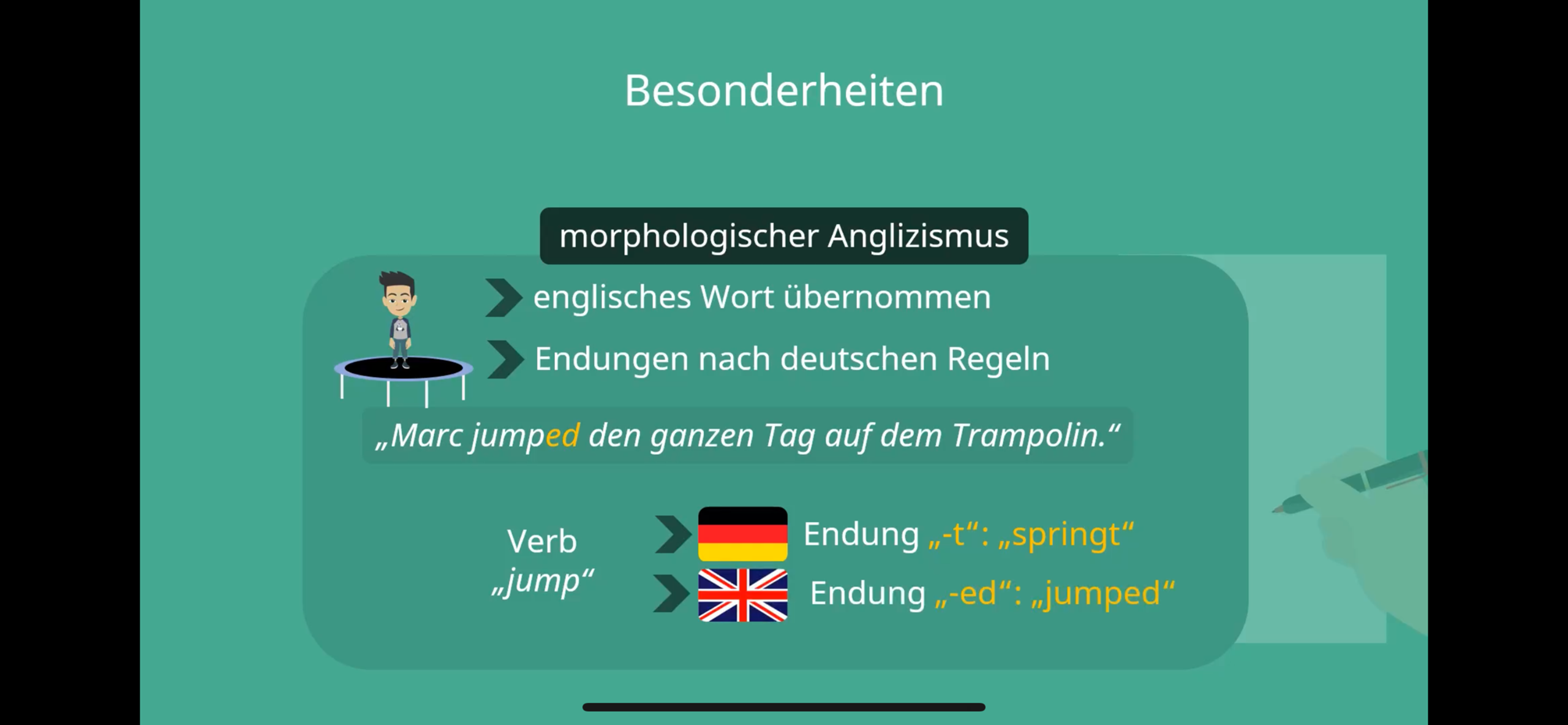 Besonderheiten

morphologischer Anglizismus

englisches Wort übernommen

Endungen nach deutschen Regeln

„Marc jumped den ganzen Tag auf dem Trampolin.“

Verb „jump“

Endung „-t“: „springt“

Endung „-ed“: „jumped“